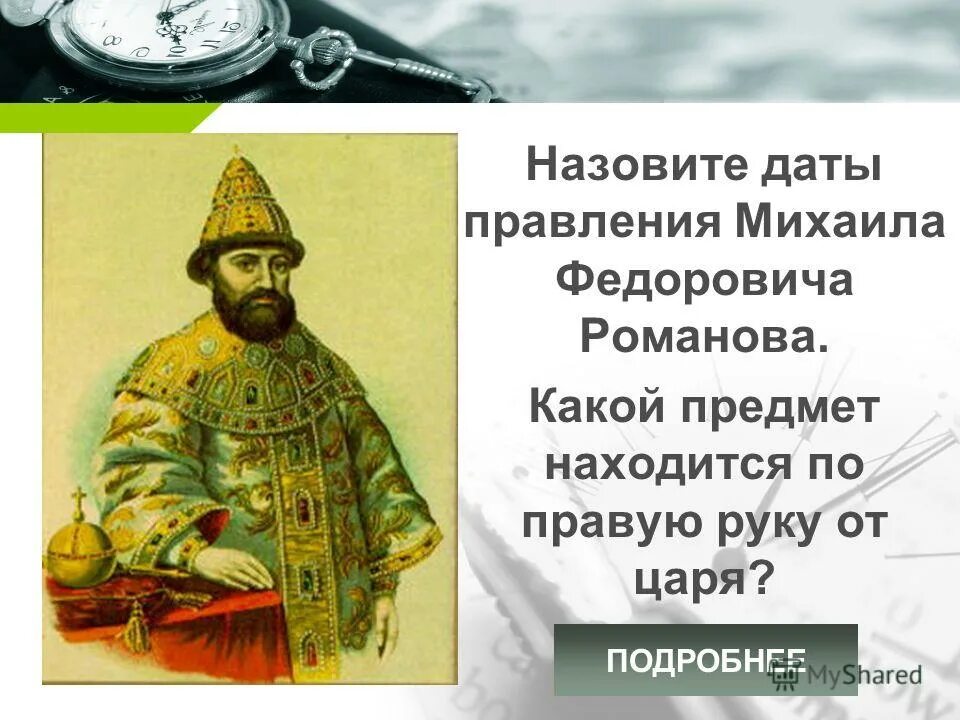 Назовите даты правления Михаила Федоровича Романова.

Какой предмет находится по правую руку от царя?

ПОДРОБНЕЕ

MyShared